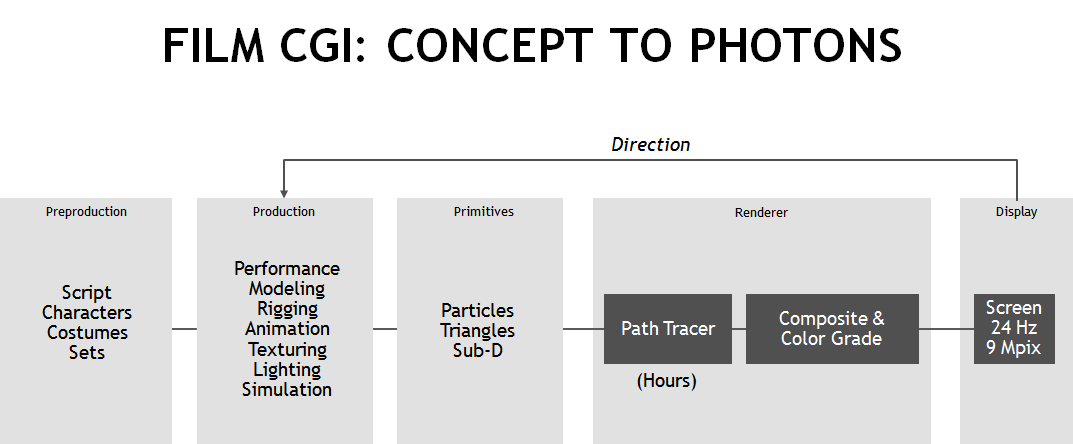 FILM CGI: CONCEPT TO PHOTONS

Direction

Preproduction

Script
Characters
Costumes
Sets

Production

Performance
Modeling
Rigging
Animation
Texturing
Lighting
Simulation

Primitives

Particles
Triangles
Sub-D

Renderer

Path Tracer

(Hours)

Composite & Color Grade

Display

Screen
24 Hz
9 Mpix